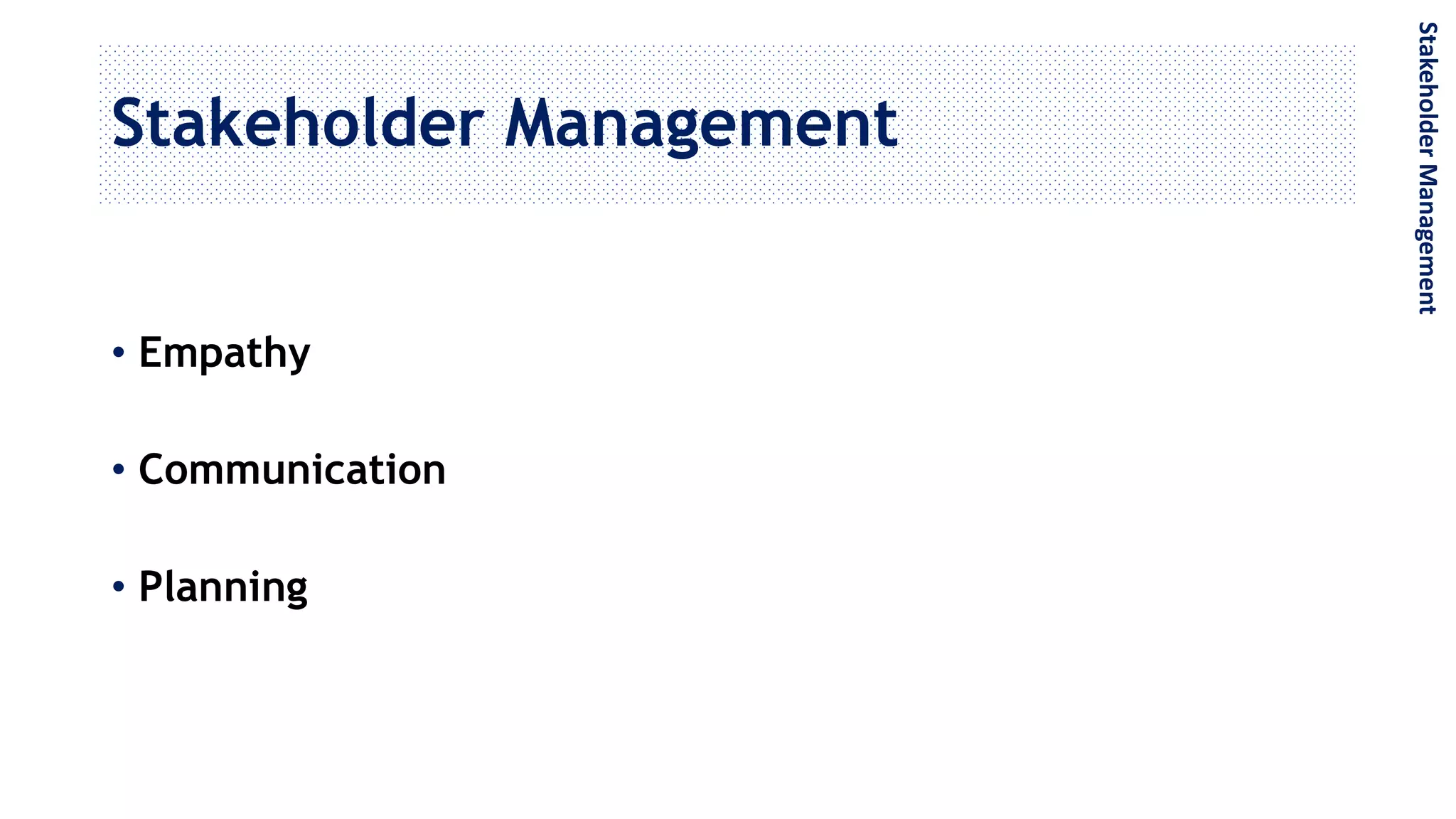 Stakeholder Management

• Empathy

• Communication

• Planning

Stakeholder Management